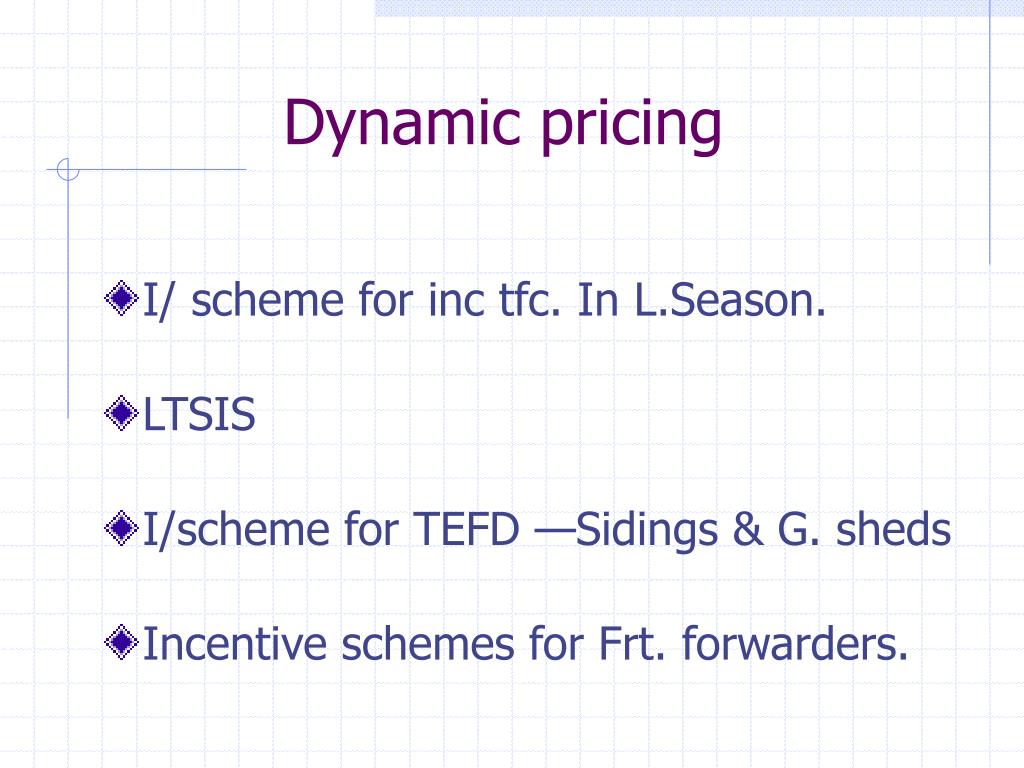 Dynamic pricing

I/ scheme for inc tfc. In L.Season.

LTSIS

I/scheme for TEFD —Sidings & G. sheds

Incentive schemes for Frt. forwarders.